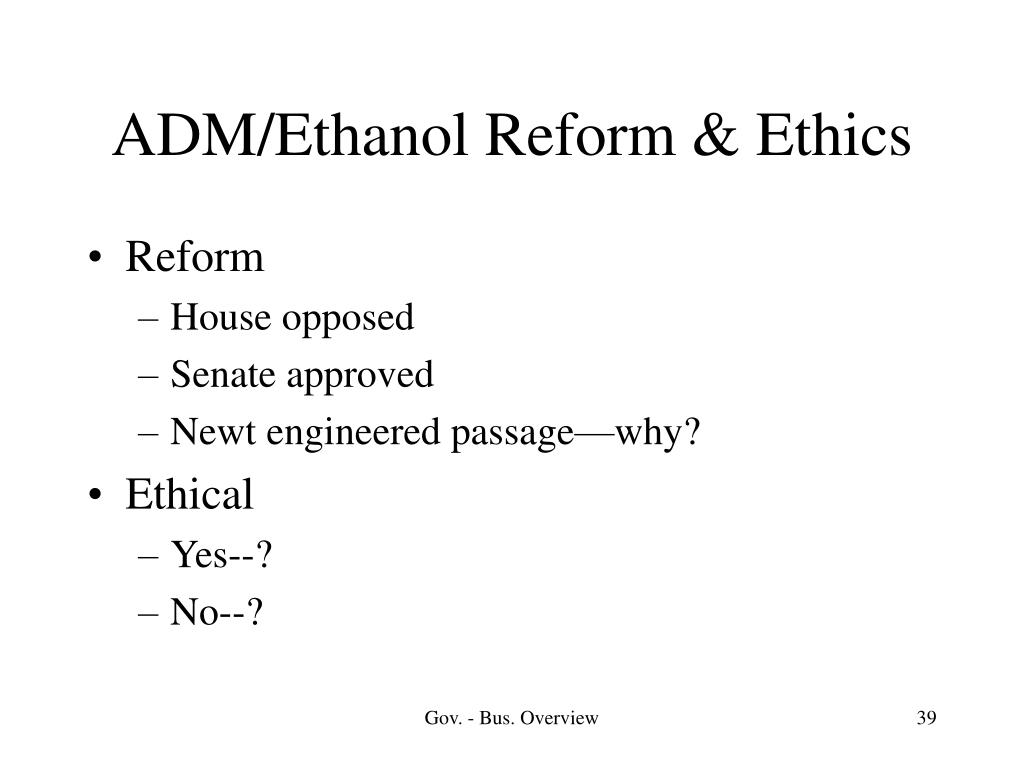 ADM/Ethanol Reform & Ethics

• Reform
– House opposed
– Senate approved
– Newt engineered passage—why?
• Ethical
– Yes--?
– No--?

Gov. - Bus. Overview

39